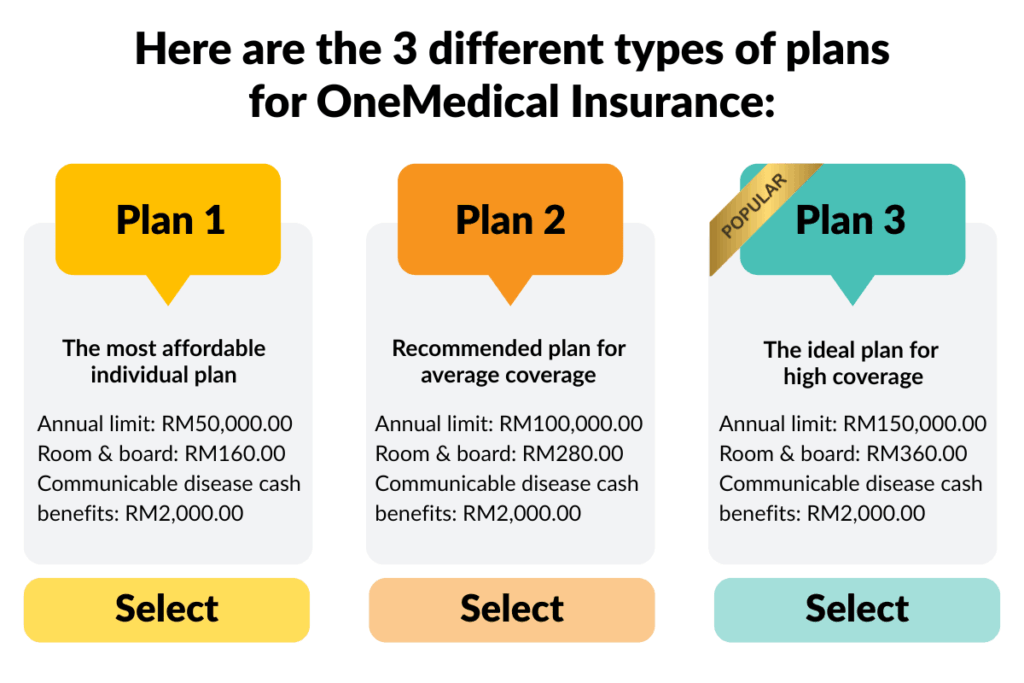 Here are the 3 different types of plans for OneMedical Insurance:

Plan 1

The most affordable individual plan

Annual limit: RM50,000.00
Room & board: RM160.00
Communicable disease cash benefits: RM2,000.00

Select

Plan 2

Recommended plan for average coverage

Annual limit: RM100,000.00
Room & board: RM280.00
Communicable disease cash benefits: RM2,000.00

Select

POPULAR

Plan 3

The ideal plan for high coverage

Annual limit: RM150,000.00
Room & board: RM360.00
Communicable disease cash benefits: RM2,000.00

Select